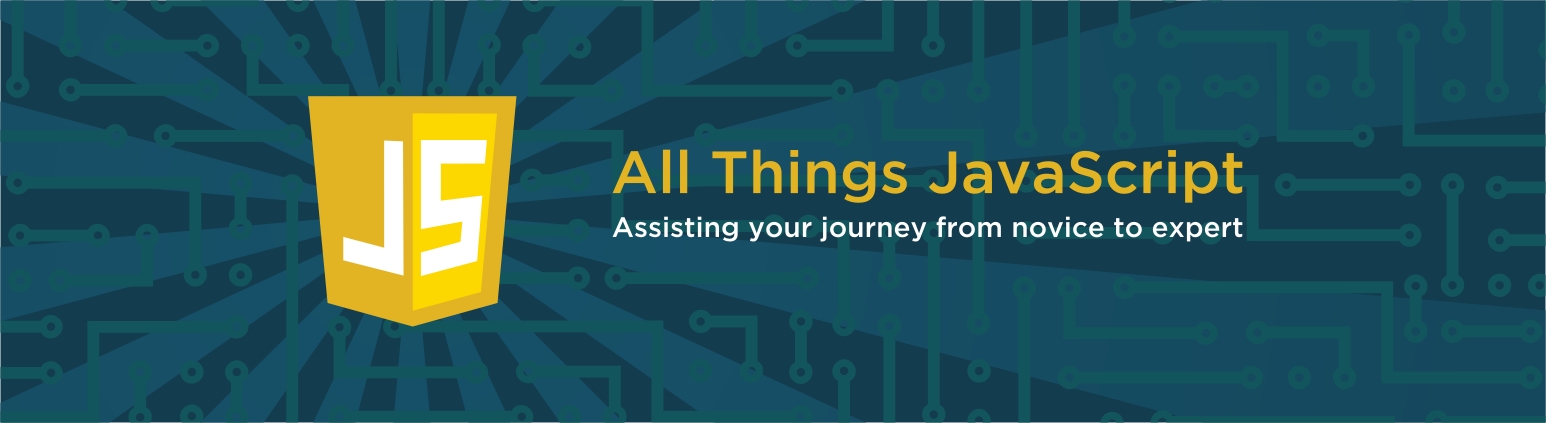 JS

All Things JavaScript

Assisting your journey from novice to expert